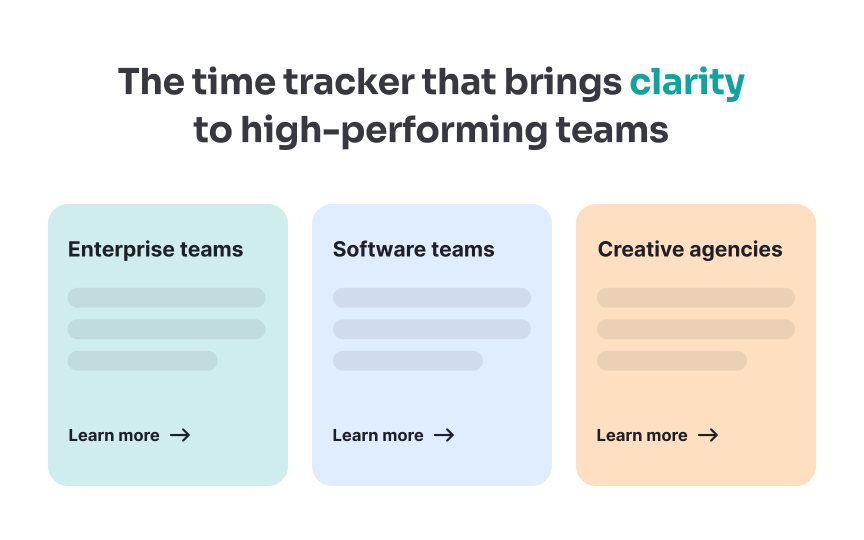 The time tracker that brings clarity to high-performing teams

Enterprise teams

Learn more →

Software teams

Learn more →

Creative agencies

Learn more →